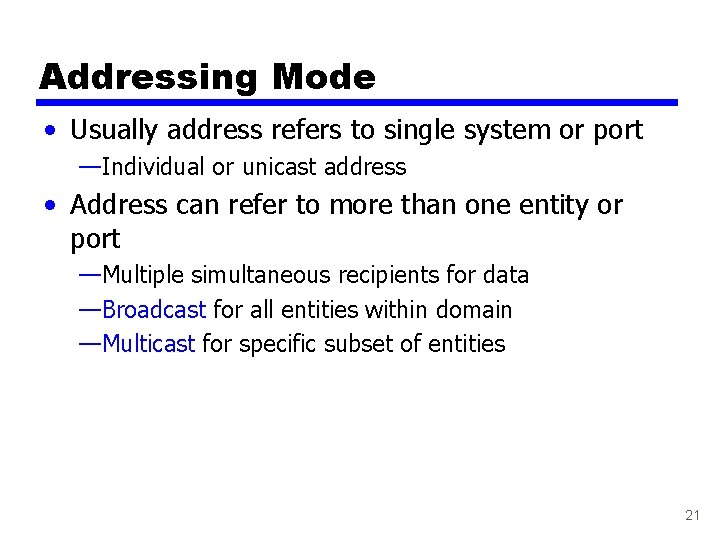 Addressing Mode

• Usually address refers to single system or port
—Individual or unicast address
• Address can refer to more than one entity or port
—Multiple simultaneous recipients for data
—Broadcast for all entities within domain
—Multicast for specific subset of entities

21